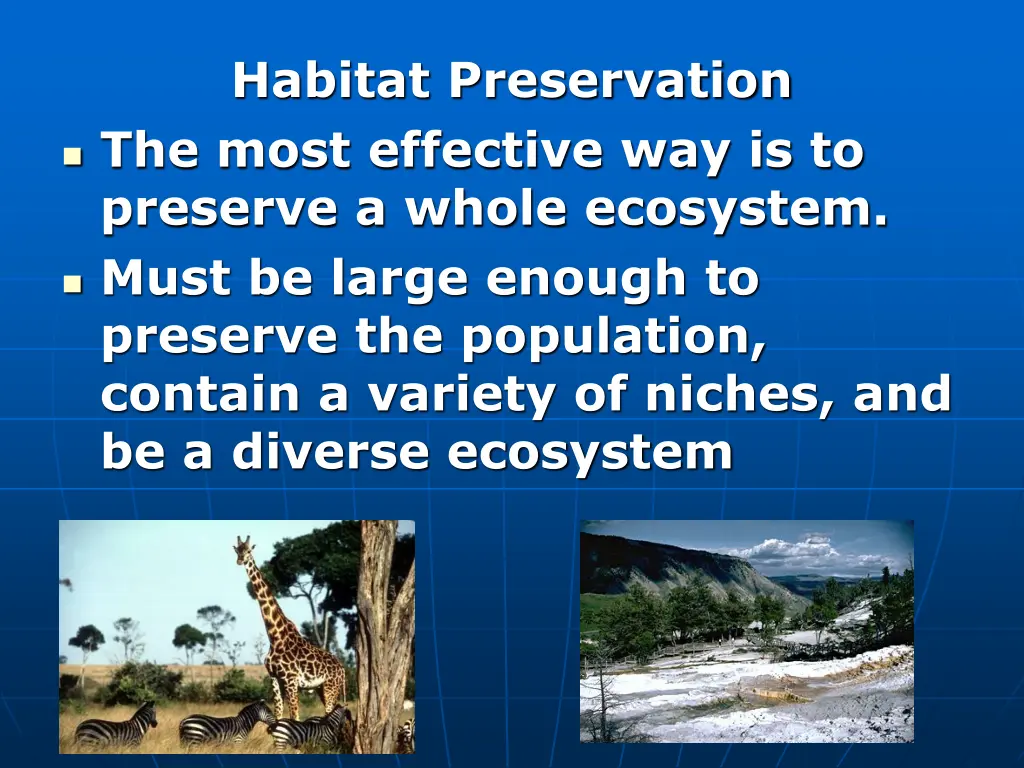 Habitat Preservation

- The most effective way is to preserve a whole ecosystem.
- Must be large enough to preserve the population, contain a variety of niches, and be a diverse ecosystem